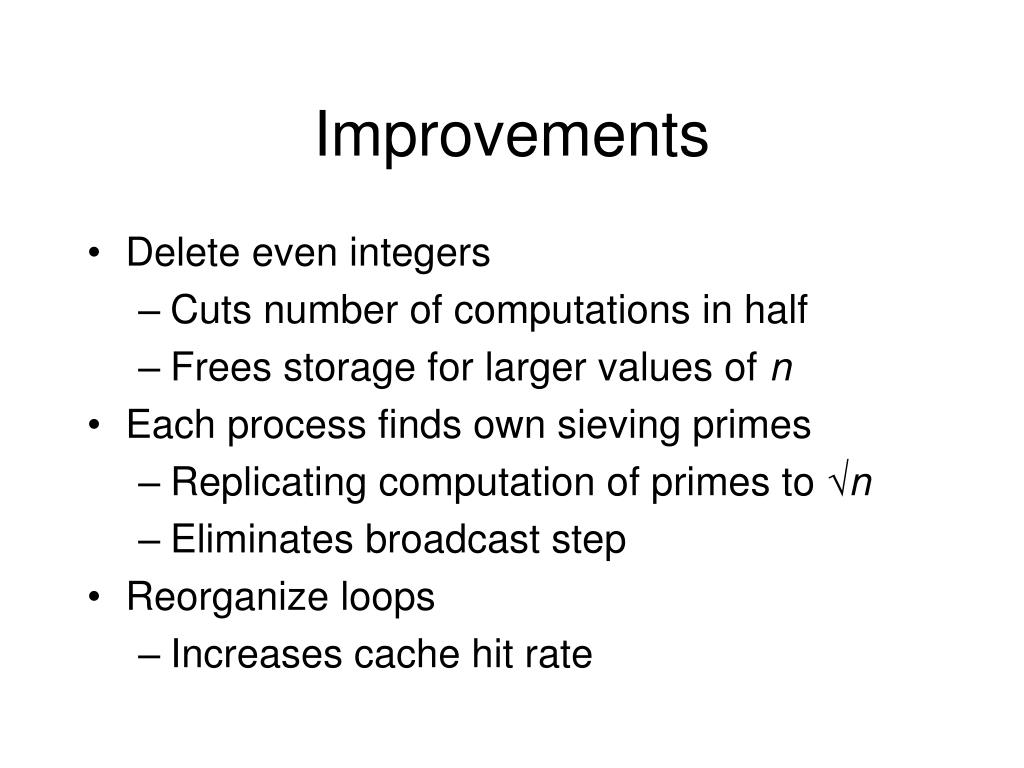 Improvements

• Delete even integers
– Cuts number of computations in half
– Frees storage for larger values of $n$
• Each process finds own sieving primes
– Replicating computation of primes to $\sqrt{n}$
– Eliminates broadcast step
• Reorganize loops
– Increases cache hit rate